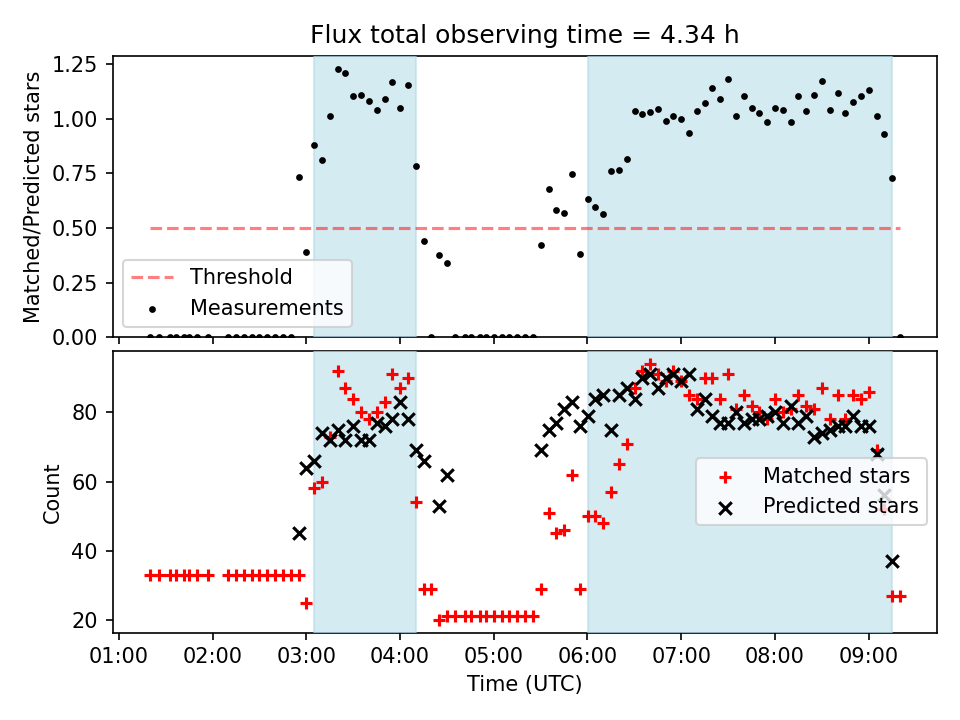 Flux total observing time = 4.34 h

Matched/Predicted stars

1.25
1.00
0.75
0.50
0.25
0.00

Threshold
Measurements

Count

80
60
40
20

Matched stars
Predicted stars

01:00 02:00 03:00 04:00 05:00 06:00 07:00 08:00 09:00

Time (UTC)